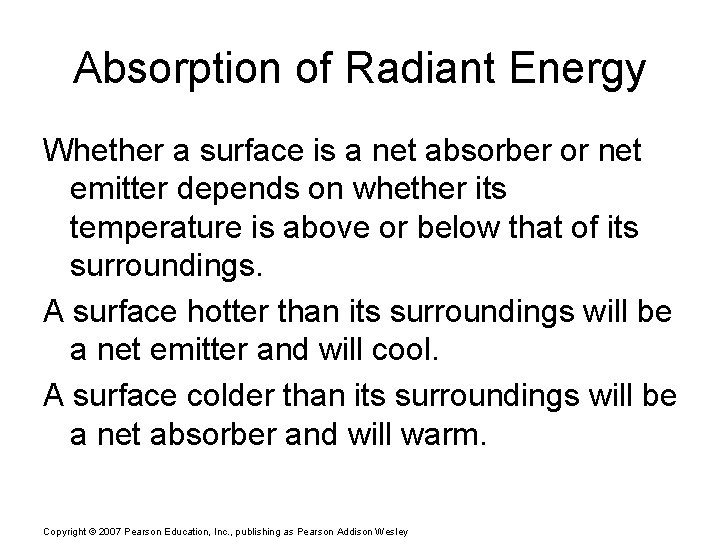 Absorption of Radiant Energy

Whether a surface is a net absorber or net emitter depends on whether its temperature is above or below that of its surroundings.

A surface hotter than its surroundings will be a net emitter and will cool.

A surface colder than its surroundings will be a net absorber and will warm.

Copyright © 2007 Pearson Education, Inc., publishing as Pearson Addison Wesley